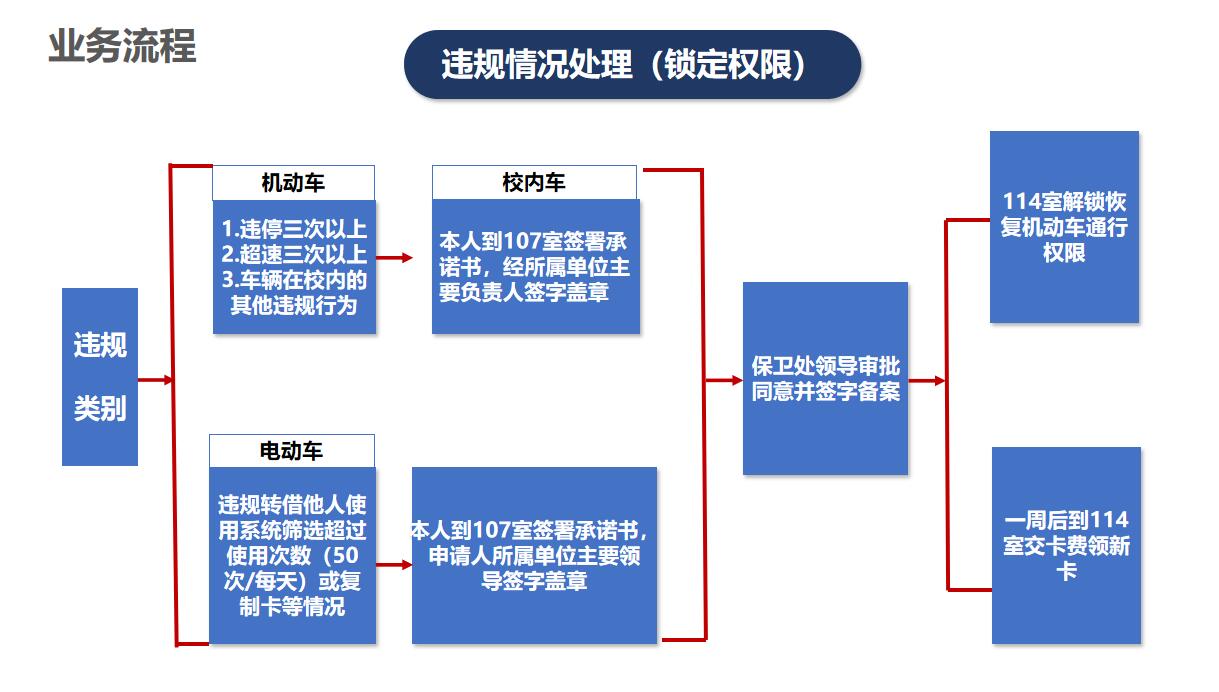 业务流程

违规情况处理（锁定权限）

违规

类别

机动车

1.违停三次以上
2.超速三次以上
3.车辆在校内的其他违规行为

校内车

本人到107室签署承诺书，经所属单位主要负责人签字盖章

电动车

违规转借他人使用系统筛选超过使用次数（50次/每天）或复制卡等情况

本人到107室签署承诺书，申请人所属单位主要领导签字盖章

保卫处领导审批同意并签字备案

114室解锁恢复机动车通行权限

一周后到114室交卡费领新卡